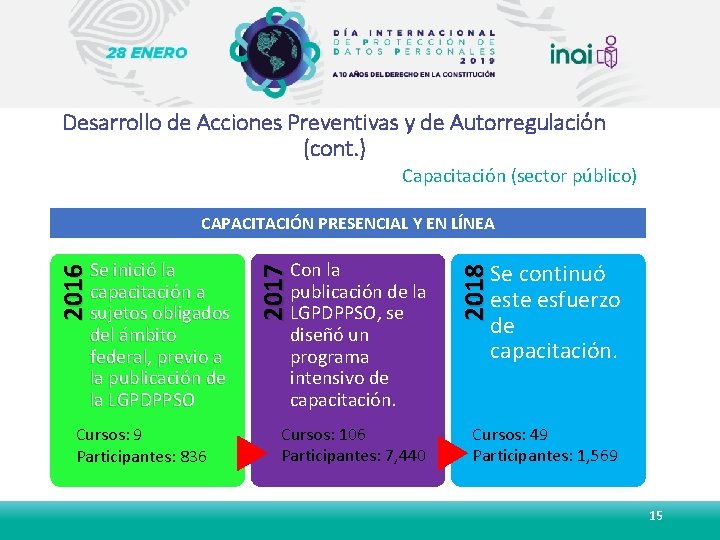 28 ENERO

DÍA INTERNACIONAL DE PROTECCIÓN DE DATOS PERSONALES 2019

A 10 AÑOS DEL DERECHO EN LA CONSTITUCIÓN

inai

Desarrollo de Acciones Preventivas y de Autorregulación (cont.)

Capacitación (sector público)

CAPACITACIÓN PRESENCIAL Y EN LÍNEA

2016

Se inició la capacitación a sujetos obligados del ámbito federal, previo a la publicación de la LGPDPPSO

Cursos: 9
Participantes: 836

2017

Con la publicación de la LGPDPPSO, se diseñó un programa intensivo de capacitación.

Cursos: 106
Participantes: 7,440

2018

Se continuó este esfuerzo de capacitación.

Cursos: 49
Participantes: 1,569

15